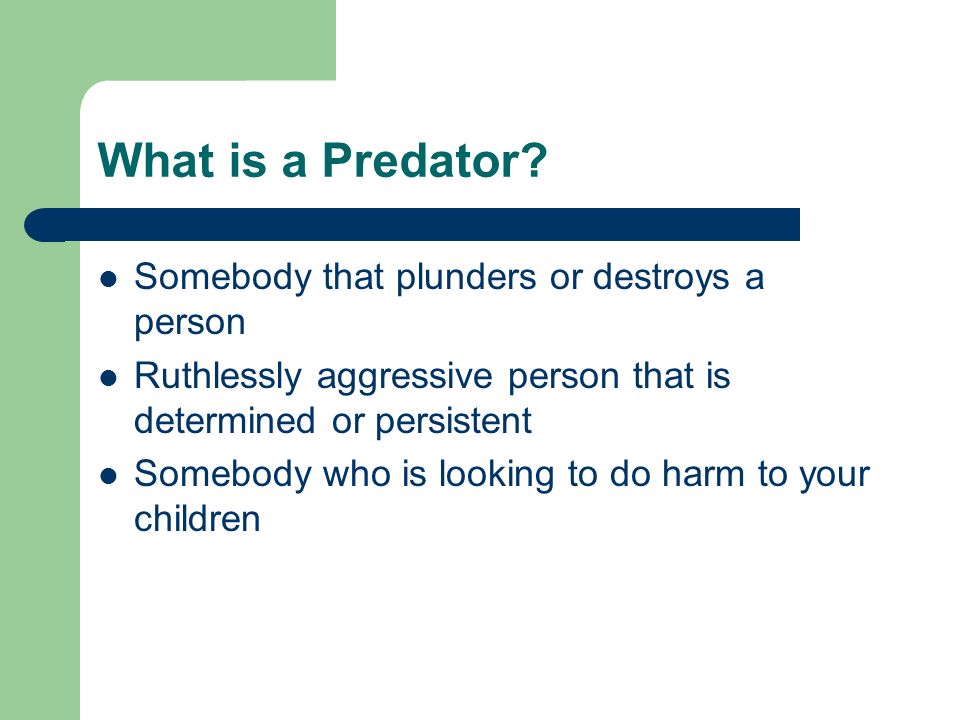 What is a Predator?

- Somebody that plunders or destroys a person
- Ruthlessly aggressive person that is determined or persistent
- Somebody who is looking to do harm to your children